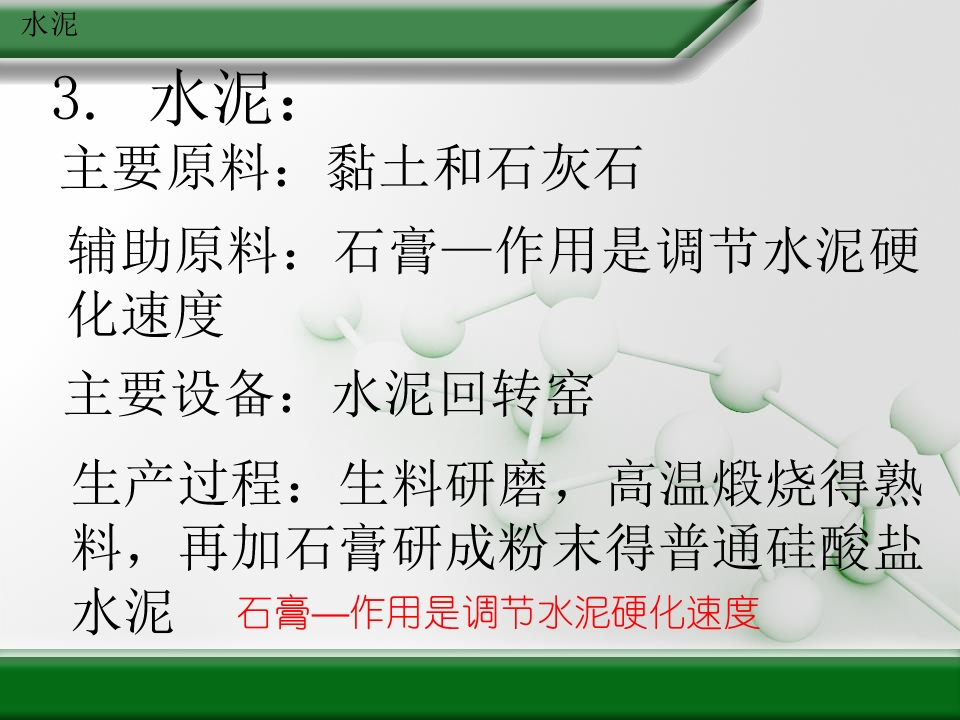 水泥

3. 水泥：

主要原料：黏土和石灰石

辅助原料：石膏—作用是调节水泥硬化速度

主要设备：水泥回转窑

生产过程：生料研磨，高温煅烧得熟料，再加石膏研成粉末得普通硅酸盐水泥

石膏—作用是调节水泥硬化速度